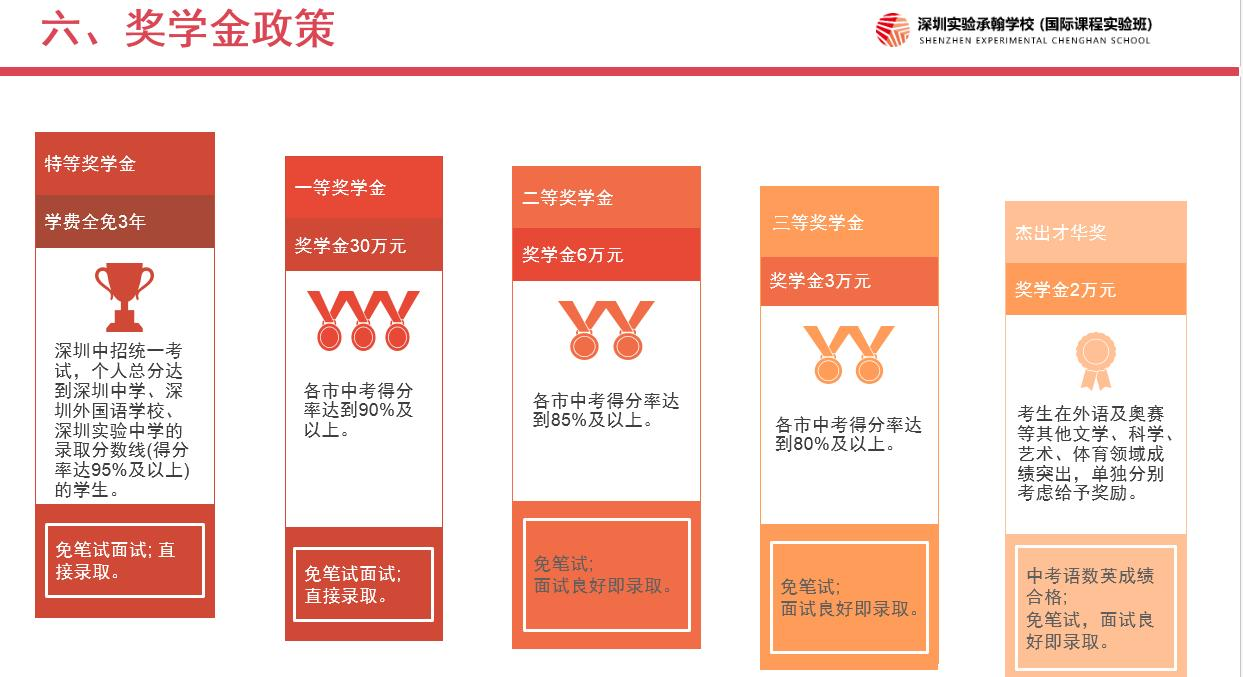 六、奖学金政策

深圳实验承翰学校 (国际课程实验班)
SHENZHEN EXPERIMENTAL CHENGHAN SCHOOL

特等奖学金

学费全免3年

深圳中招统一考试，个人总分达到深圳中学、深圳外国语学校、深圳实验中学的录取分数线(得分率达95%及以上)的学生。

免笔试面试; 直接录取。

一等奖学金

奖学金30万元

各市中考得分率达到90%及以上。

免笔试面试; 直接录取。

二等奖学金

奖学金6万元

各市中考得分率达到85%及以上。

免笔试;
面试良好即录取。

三等奖学金

奖学金3万元

各市中考得分率达到80%及以上。

免笔试;
面试良好即录取。

杰出才华奖

奖学金2万元

考生在外语及奥赛等其他文学、科学、艺术、体育领域成绩突出，单独分别考虑给予奖励。

中考语数英成绩合格;
免笔试，面试良好即录取。